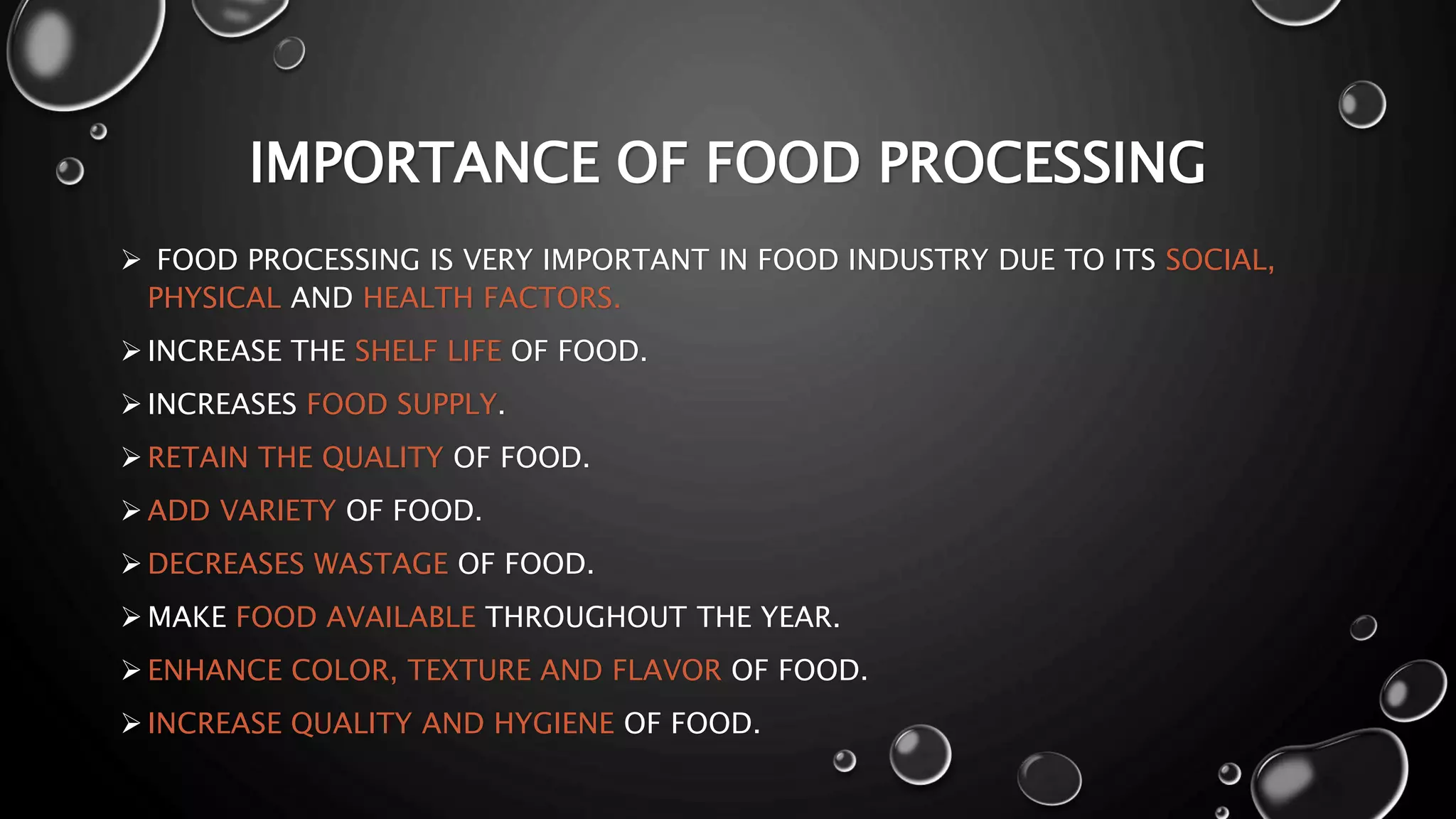 IMPORTANCE OF FOOD PROCESSING

➢ FOOD PROCESSING IS VERY IMPORTANT IN FOOD INDUSTRY DUE TO ITS SOCIAL, PHYSICAL AND HEALTH FACTORS.

➢ INCREASE THE SHELF LIFE OF FOOD.

➢ INCREASES FOOD SUPPLY.

➢ RETAIN THE QUALITY OF FOOD.

➢ ADD VARIETY OF FOOD.

➢ DECREASES WASTAGE OF FOOD.

➢ MAKE FOOD AVAILABLE THROUGHOUT THE YEAR.

➢ ENHANCE COLOR, TEXTURE AND FLAVOR OF FOOD.

➢ INCREASE QUALITY AND HYGIENE OF FOOD.